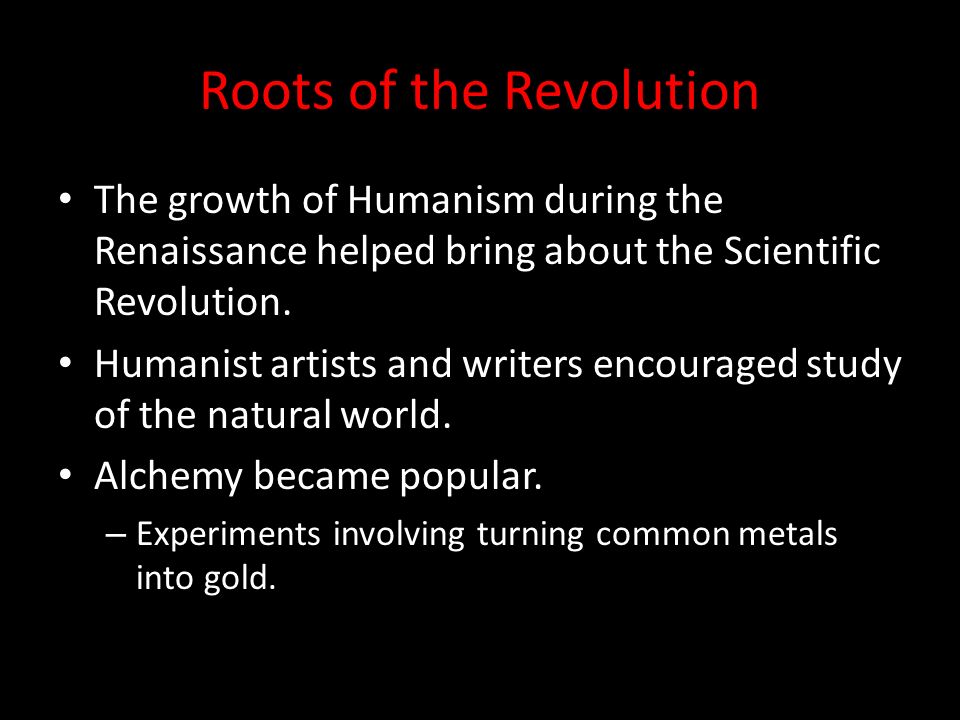 Roots of the Revolution

• The growth of Humanism during the Renaissance helped bring about the Scientific Revolution.

• Humanist artists and writers encouraged study of the natural world.

• Alchemy became popular.

– Experiments involving turning common metals into gold.